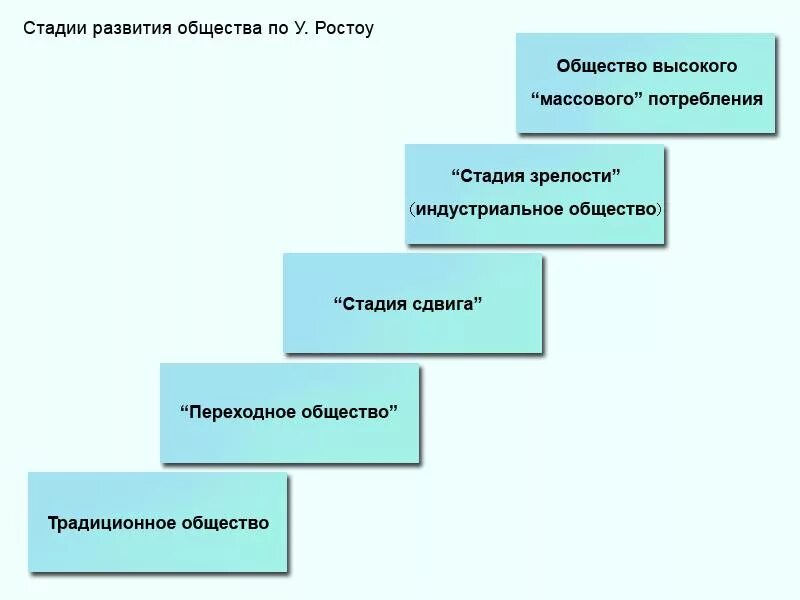 Стадии развития общества по У. Ростоу

Общество высокого “массового” потребления

“Стадия зрелости” (индустриальное общество)

“Стадия сдвига”

“Переходное общество”

Традиционное общество